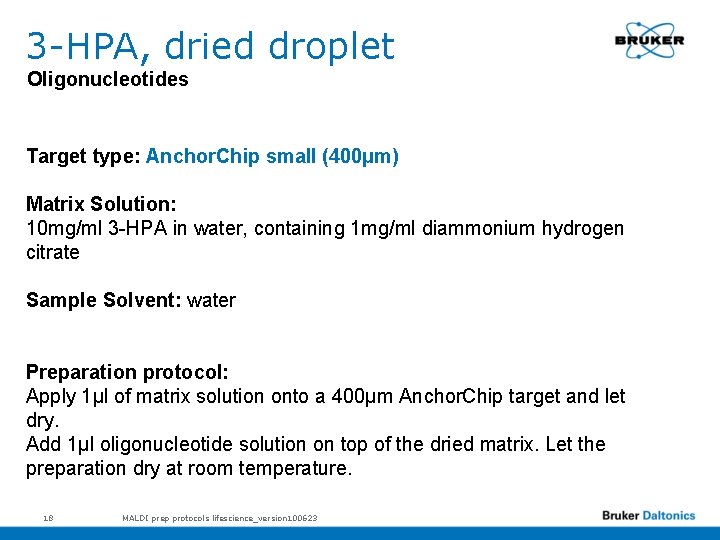 3-HPA, dried droplet
Oligonucleotides

BRUKER

Target type: AnchorChip small (400µm)

Matrix Solution:
10mg/ml 3-HPA in water, containing 1mg/ml diammonium hydrogen citrate

Sample Solvent: water

Preparation protocol:
Apply 1µl of matrix solution onto a 400µm AnchorChip target and let dry.
Add 1µl oligonucleotide solution on top of the dried matrix. Let the preparation dry at room temperature.

18 MALDI prep protocols lifescience_version100623

Bruker Daltonics